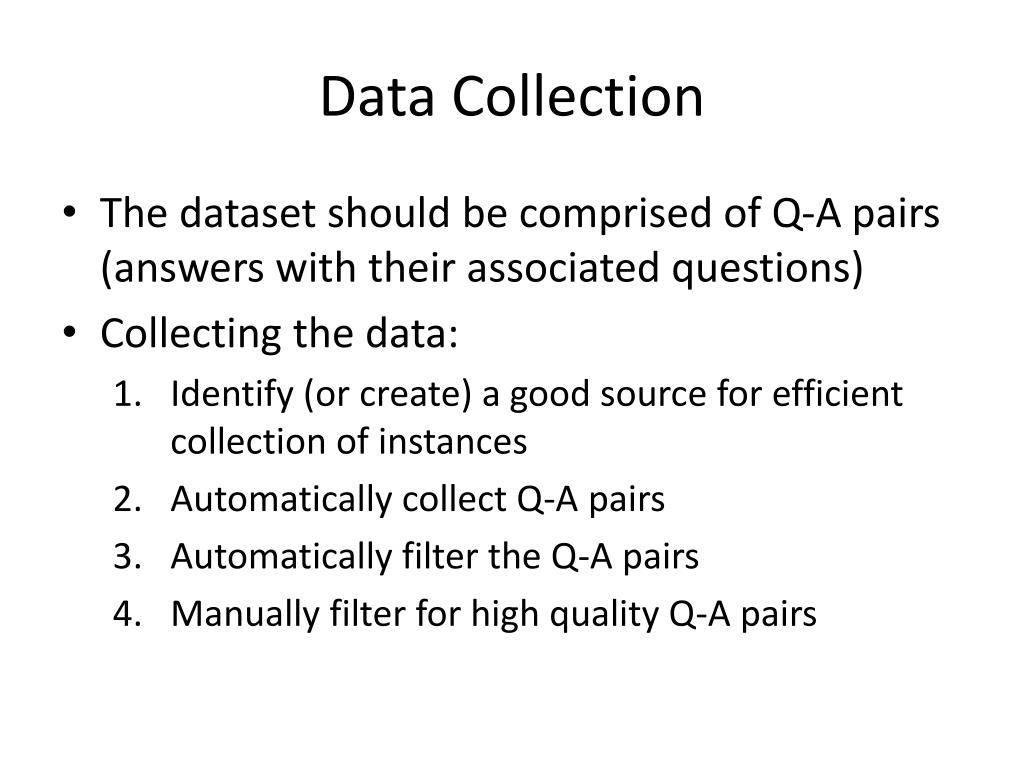 Data Collection

• The dataset should be comprised of Q-A pairs (answers with their associated questions)
• Collecting the data:
1. Identify (or create) a good source for efficient collection of instances
2. Automatically collect Q-A pairs
3. Automatically filter the Q-A pairs
4. Manually filter for high quality Q-A pairs